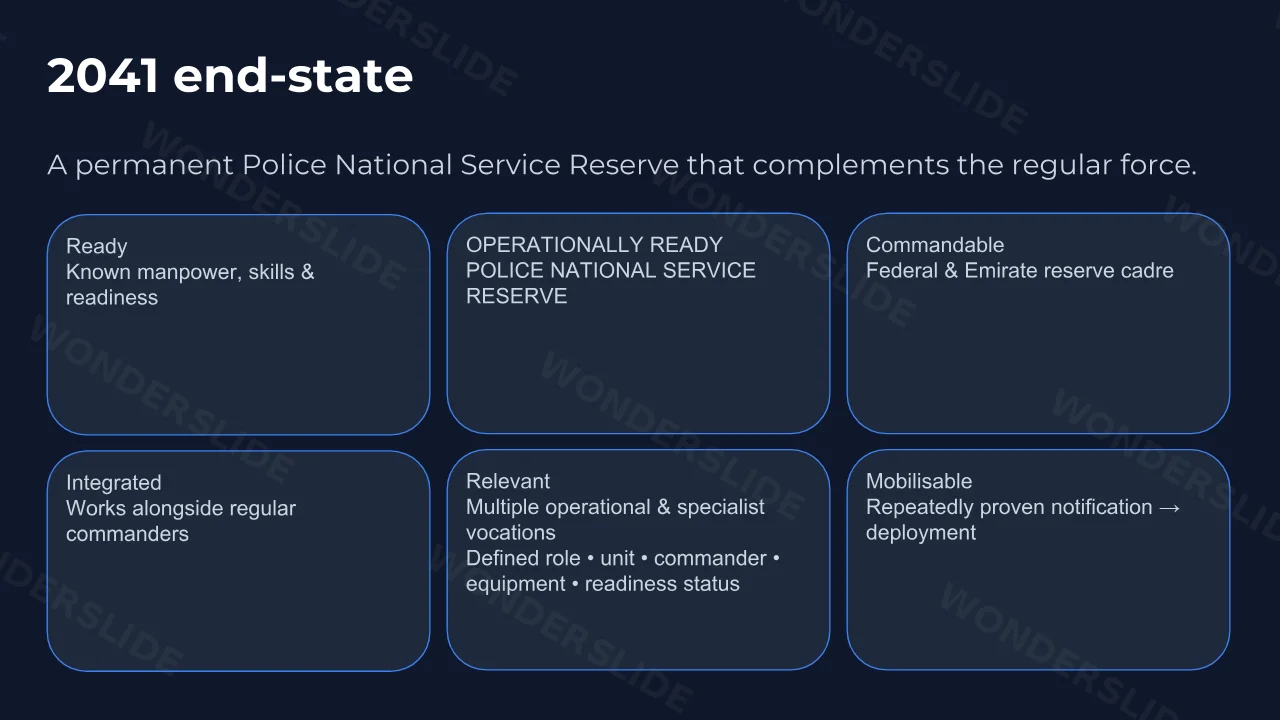 2041 end-state

A permanent Police National Service Reserve that complements the regular force.

Ready
Known manpower, skills & readiness

OPERATIONALLY READY POLICE NATIONAL SERVICE RESERVE

Commandable
Federal & Emirate reserve cadre

Integrated
Works alongside regular commanders

Relevant
Multiple operational & specialist vocations
Defined role • unit • commander • equipment • readiness status

Mobilisable
Repeatedly proven notification → deployment

WONDERSLIDE